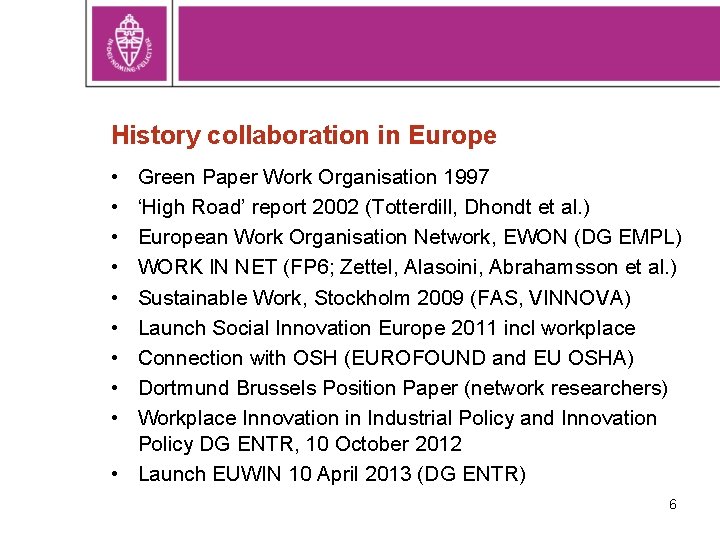 IN DEI NOMINE FELICITER

History collaboration in Europe

• Green Paper Work Organisation 1997
• ‘High Road’ report 2002 (Totterdill, Dhondt et al.)
• European Work Organisation Network, EWON (DG EMPL)
• WORK IN NET (FP6; Zettel, Alasoini, Abrahamsson et al.)
• Sustainable Work, Stockholm 2009 (FAS, VINNOVA)
• Launch Social Innovation Europe 2011 incl workplace
• Connection with OSH (EUROFOUND and EU OSHA)
• Dortmund Brussels Position Paper (network researchers)
• Workplace Innovation in Industrial Policy and Innovation Policy DG ENTR, 10 October 2012
• Launch EUWIN 10 April 2013 (DG ENTR)

6